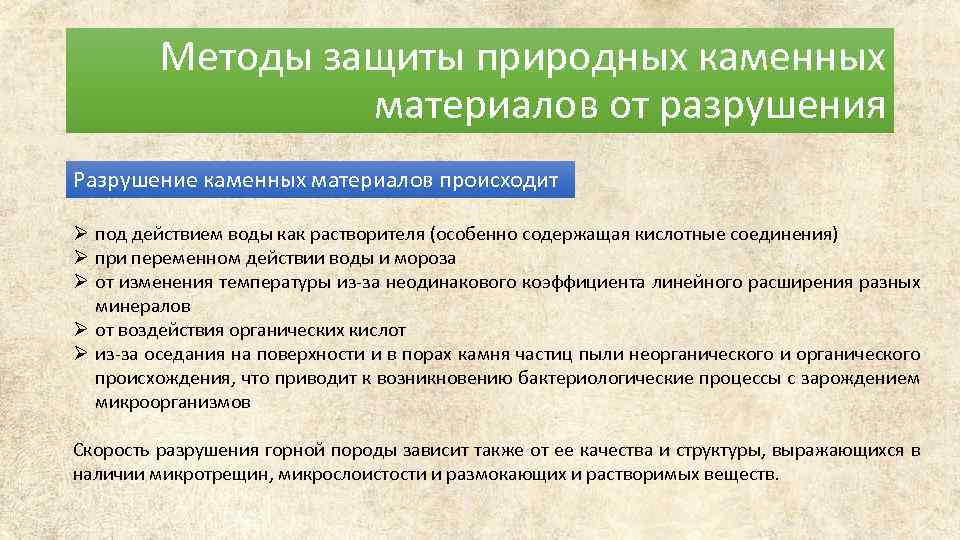 Методы защиты природных каменных материалов от разрушения

Разрушение каменных материалов происходит

➢ под действием воды как растворителя (особенно содержащая кислотные соединения)
➢ при переменном действии воды и мороза
➢ от изменения температуры из-за неодинакового коэффициента линейного расширения разных минералов
➢ от воздействия органических кислот
➢ из-за оседания на поверхности и в порах камня частиц пыли неорганического и органического происхождения, что приводит к возникновению бактериологические процессы с зарождением микроорганизмов

Скорость разрушения горной породы зависит также от ее качества и структуры, выражающихся в наличии микротрещин, микрослоистости и размокающих и растворимых веществ.